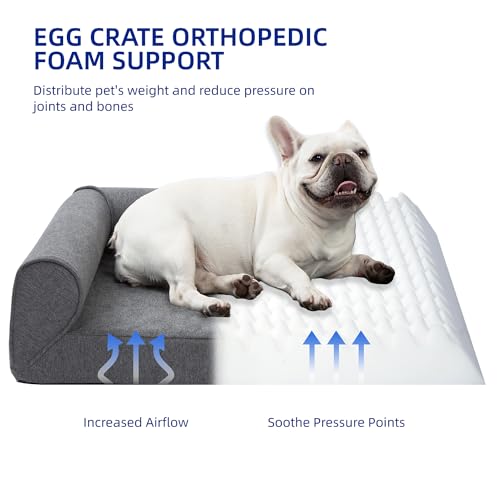 EGG CRATE ORTHOPEDIC FOAM SUPPORT

Distribute pet's weight and reduce pressure on joints and bones

Increased Airflow

Soothe Pressure Points